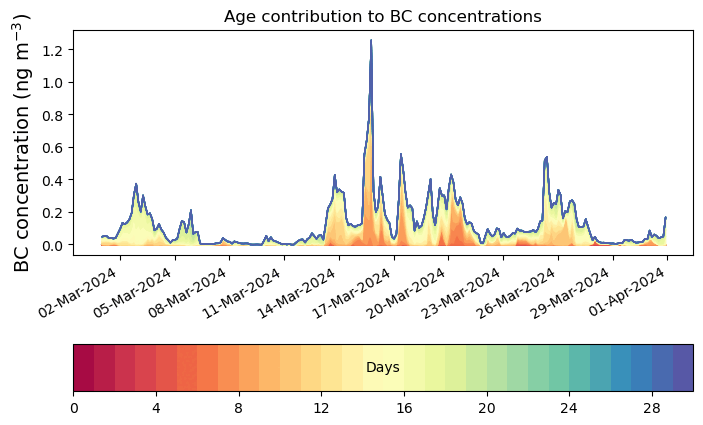 Age contribution to BC concentrations

BC concentration (ng m$^{-3}$)

1.2
1.0
0.8
0.6
0.4
0.2
0.0

02-Mar-2024
05-Mar-2024
08-Mar-2024
11-Mar-2024
14-Mar-2024
17-Mar-2024
20-Mar-2024
23-Mar-2024
26-Mar-2024
29-Mar-2024
01-Apr-2024

Days

0
4
8
12
16
20
24
28